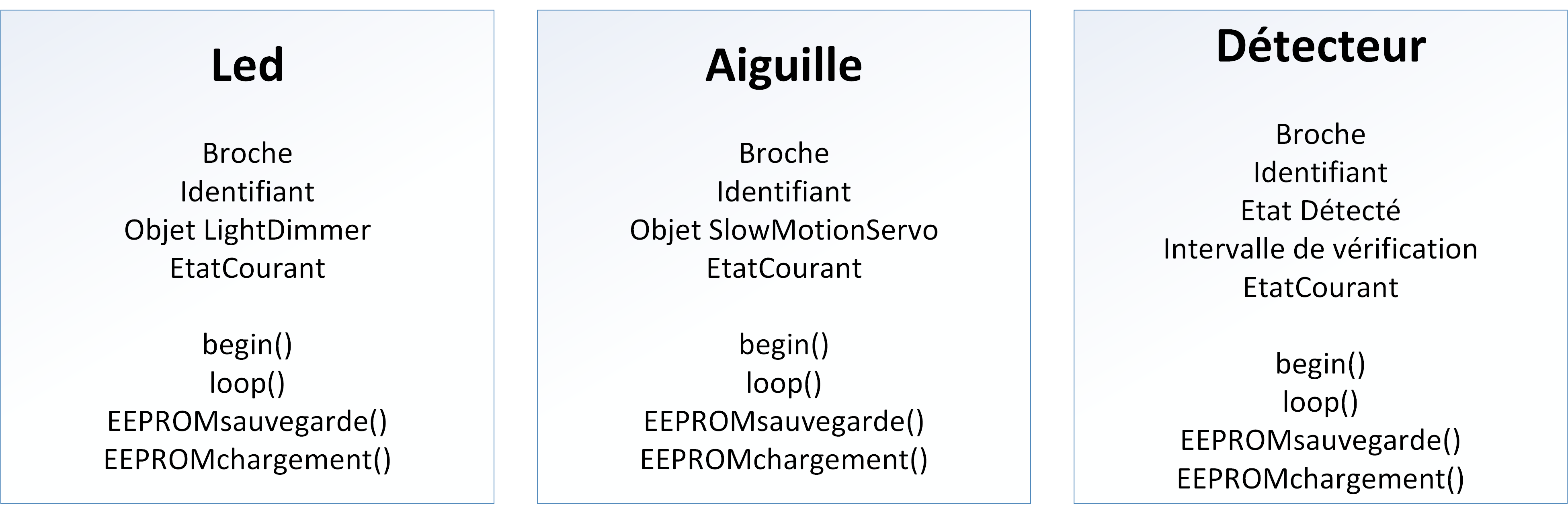 Led

Broche
Identifiant
Objet LightDimmer
EtatCourant

begin()
loop()
EEPROMsauvegarde()
EEPROMchargement()

Aiguille

Broche
Identifiant
Objet SlowMotionServo
EtatCourant

begin()
loop()
EEPROMsauvegarde()
EEPROMchargement()

Détecteur

Broche
Identifiant
Etat Détecté
Intervalle de vérification
EtatCourant

begin()
loop()
EEPROMsauvegarde()
EEPROMchargement()